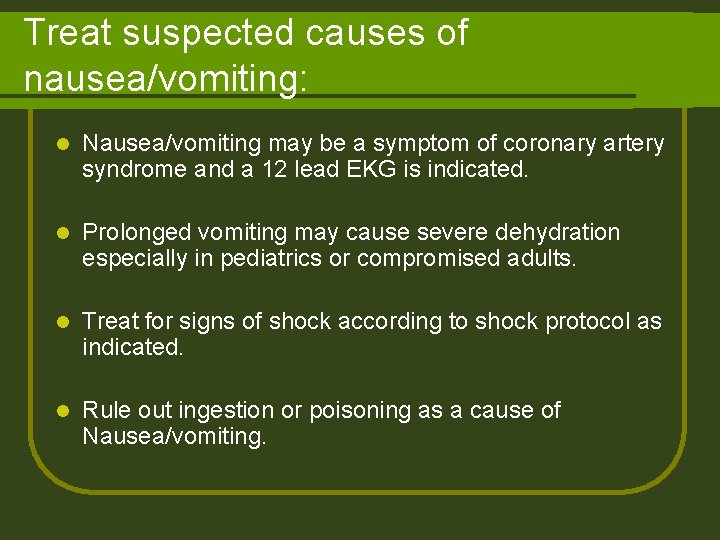 Treat suspected causes of nausea/vomiting:

- Nausea/vomiting may be a symptom of coronary artery syndrome and a 12 lead EKG is indicated.

- Prolonged vomiting may cause severe dehydration especially in pediatrics or compromised adults.

- Treat for signs of shock according to shock protocol as indicated.

- Rule out ingestion or poisoning as a cause of Nausea/vomiting.